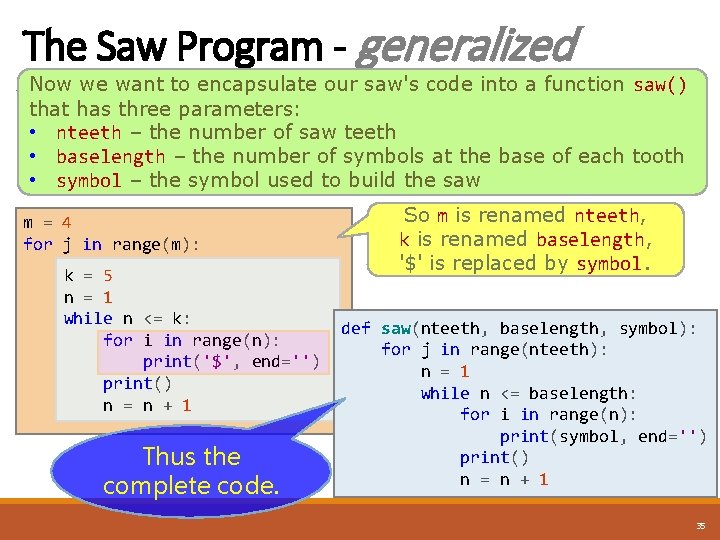 The Saw Program - generalized

Now we want to encapsulate our saw's code into a function saw() that has three parameters:
• nteeth – the number of saw teeth
• baselength – the number of symbols at the base of each tooth
• symbol – the symbol used to build the saw

m = 4
for j in range(m):
    k = 5
    n = 1
    while n <= k:
        for i in range(n):
            print('$', end='')
        print()
        n = n + 1

So m is renamed nteeth,
k is renamed baselength,
'$' is replaced by symbol.

def saw(nteeth, baselength, symbol):
    for j in range(nteeth):
        n = 1
        while n <= baselength:
            for i in range(n):
                print(symbol, end='')
            print()
            n = n + 1

Thus the complete code.

35